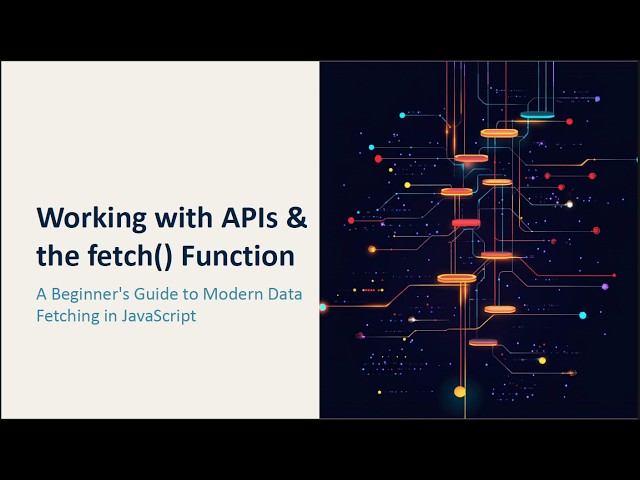 Working with APIs & the fetch() Function

A Beginner's Guide to Modern Data Fetching in JavaScript